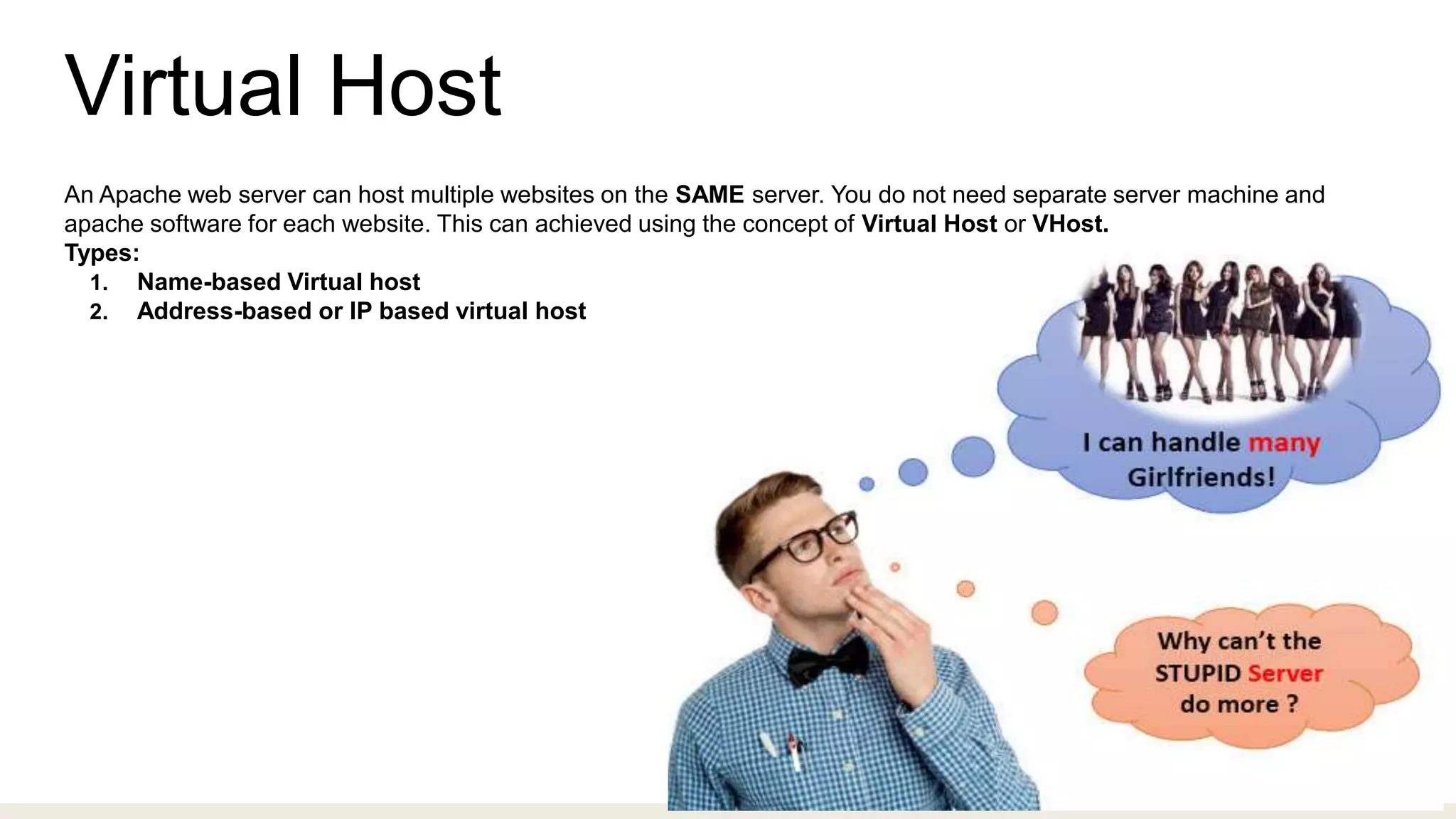 Virtual Host

An Apache web server can host multiple websites on the SAME server. You do not need separate server machine and apache software for each website. This can achieved using the concept of Virtual Host or VHost.
Types:
1. Name-based Virtual host
2. Address-based or IP based virtual host

I can handle many Girlfriends!

Why can't the STUPID Server do more ?